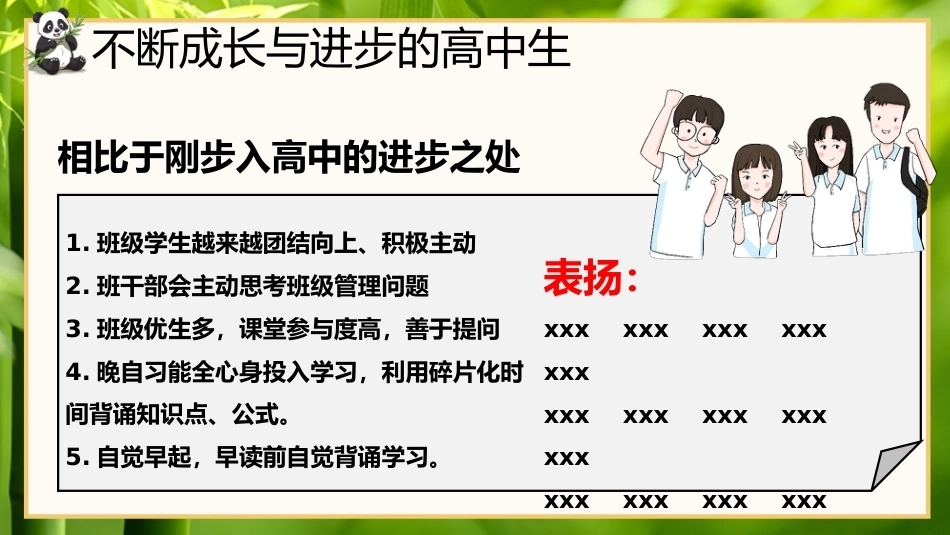 不断成长与进步的高中生

相比于刚步入高中的进步之处

1.班级学生越来越团结向上、积极主动
2.班干部会主动思考班级管理问题
3.班级优生多，课堂参与度高，善于提问
4.晚自习能全心身投入学习，利用碎片化时间背诵知识点、公式。
5.自觉早起，早读前自觉背诵学习。

表扬：
xxx xxx xxx xxx
xxx
xxx xxx xxx xxx
xxx
xxx xxx xxx xxx